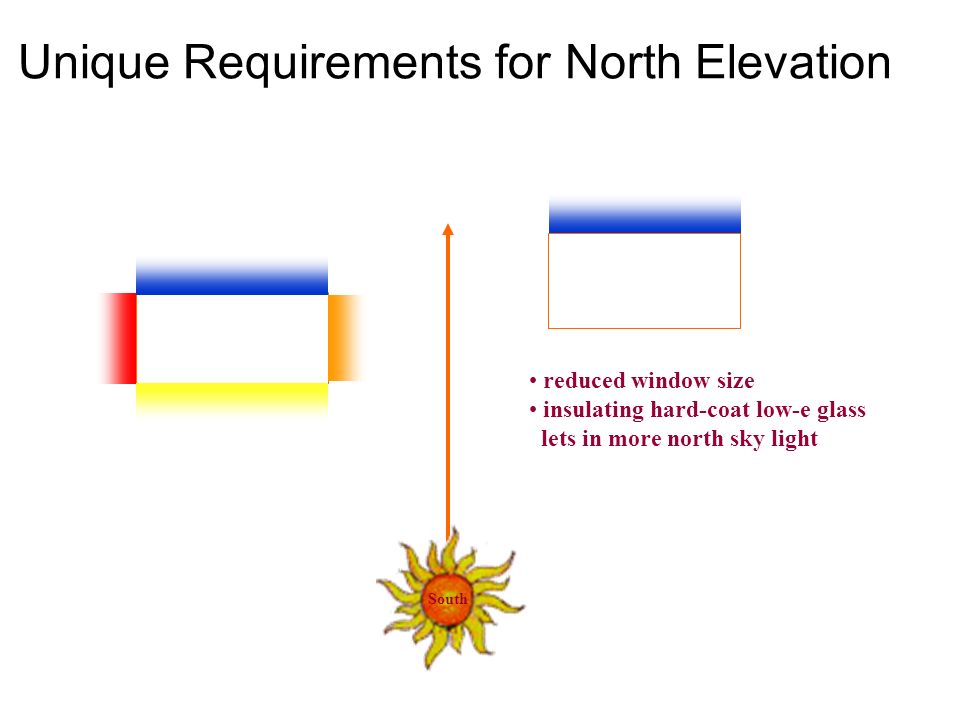 Unique Requirements for North Elevation

• reduced window size
• insulating hard-coat low-e glass lets in more north sky light

South